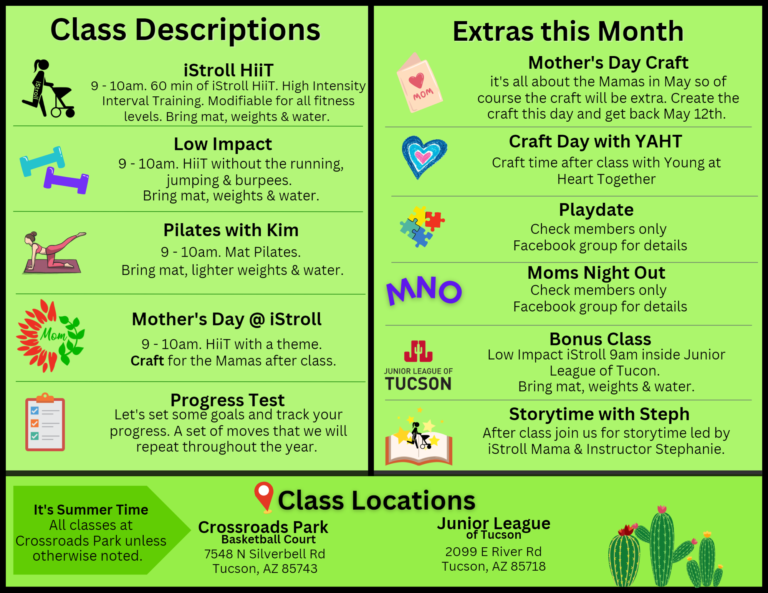 Class Descriptions

iStroll HiiT
9 - 10am. 60 min of iStroll HiiT. High Intensity Interval Training. Modifiable for all fitness levels. Bring mat, weights & water.

Low Impact
9 - 10am. HiiT without the running, jumping & burpees. Bring mat, weights & water.

Pilates with Kim
9 - 10am. Mat Pilates. Bring mat, lighter weights & water.

Mom

Mother's Day @ iStroll
9 - 10am. HiiT with a theme. Craft for the Mamas after class.

Progress Test
Let's set some goals and track your progress. A set of moves that we will repeat throughout the year.

Extras this Month

MOM

Mother's Day Craft
it's all about the Mamas in May so of course the craft will be extra. Create the craft this day and get back May 12th.

Craft Day with YAHT
Craft time after class with Young at Heart Together

Playdate
Check members only Facebook group for details

MNO

Moms Night Out
Check members only Facebook group for details

JUNIOR LEAGUE OF TUCSON

Bonus Class
Low Impact iStroll 9am inside Junior League of Tucon. Bring mat, weights & water.

Storytime with Steph
After class join us for storytime led by iStroll Mama & Instructor Stephanie.

It's Summer Time
All classes at Crossroads Park unless otherwise noted.

Class Locations

Crossroads Park
Basketball Court
7548 N Silverbell Rd
Tucson, AZ 85743

Junior League
of Tucson
2099 E River Rd
Tucson, AZ 85718